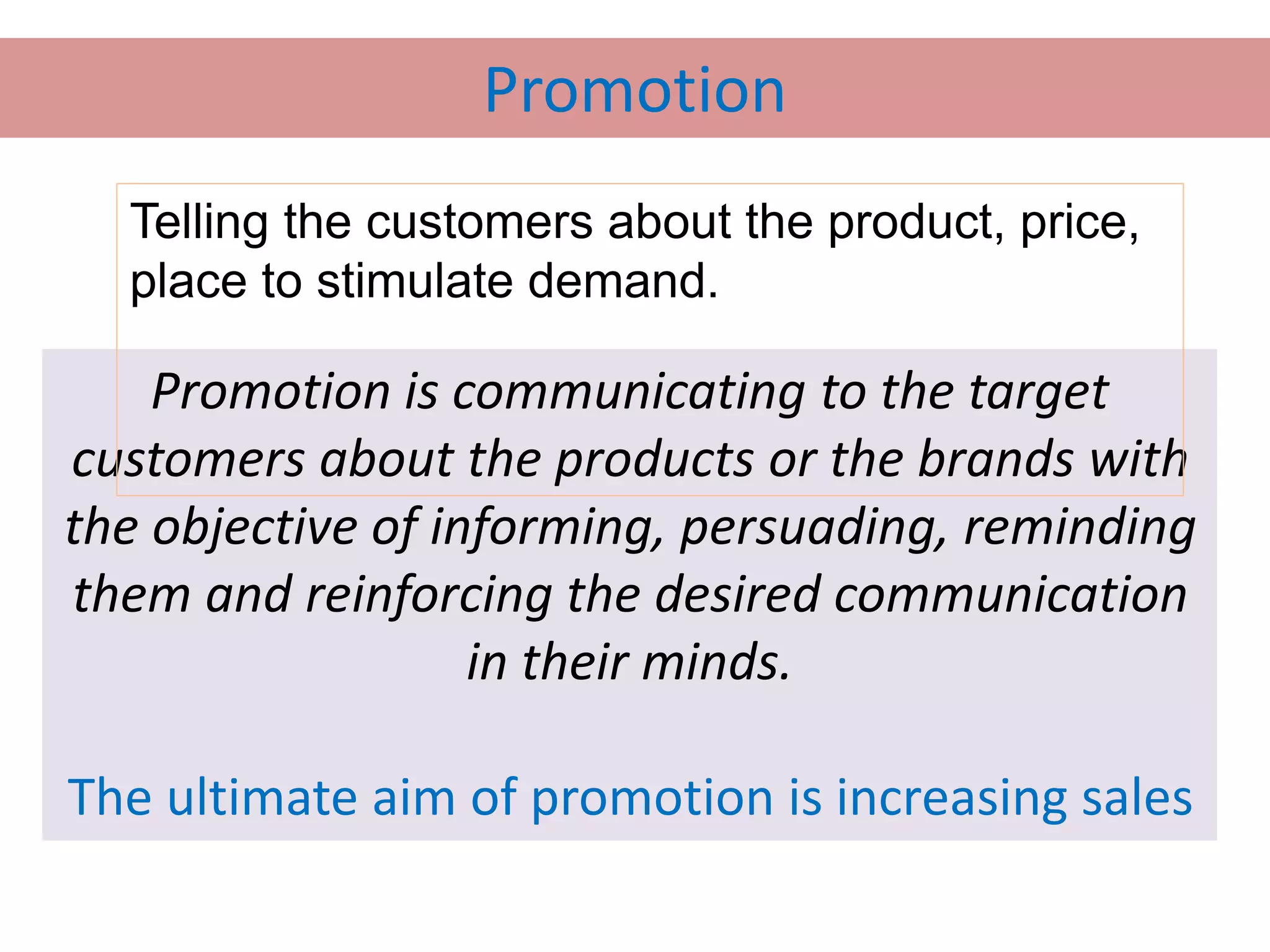 Promotion

Telling the customers about the product, price, place to stimulate demand.

Promotion is communicating to the target customers about the products or the brands with the objective of informing, persuading, reminding them and reinforcing the desired communication in their minds.

The ultimate aim of promotion is increasing sales